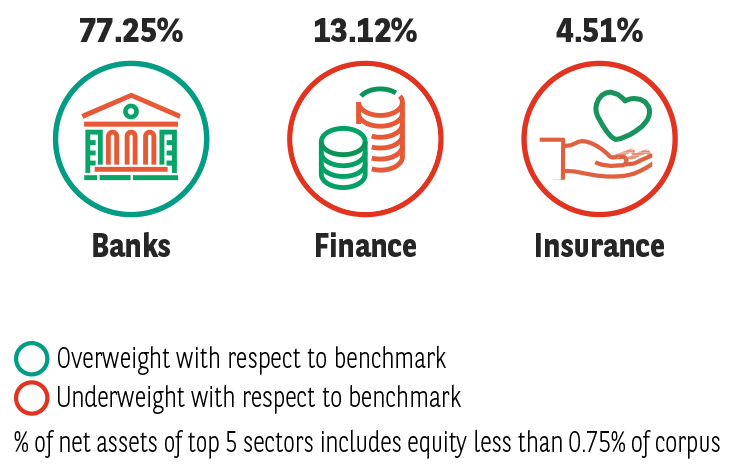 77.25%

Banks

13.12%

Finance

4.51%

Insurance

Overweight with respect to benchmark

Underweight with respect to benchmark

% of net assets of top 5 sectors includes equity less than 0.75% of corpus